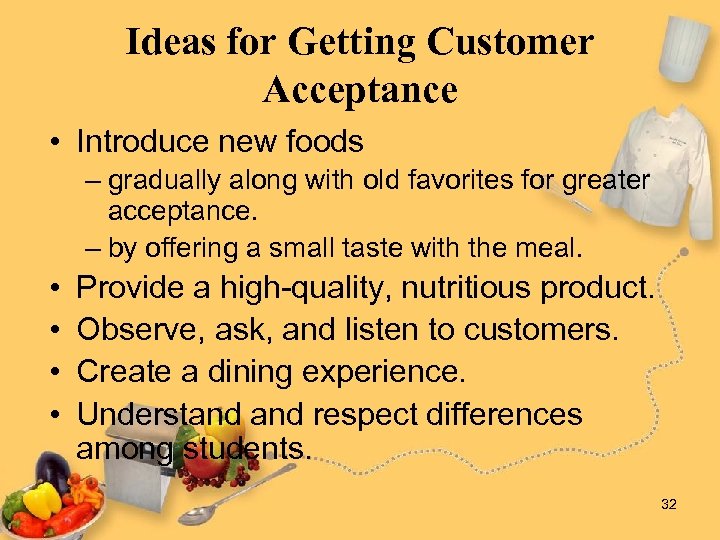 Ideas for Getting Customer Acceptance

• Introduce new foods
– gradually along with old favorites for greater acceptance.
– by offering a small taste with the meal.
• Provide a high-quality, nutritious product.
• Observe, ask, and listen to customers.
• Create a dining experience.
• Understand and respect differences among students.

32